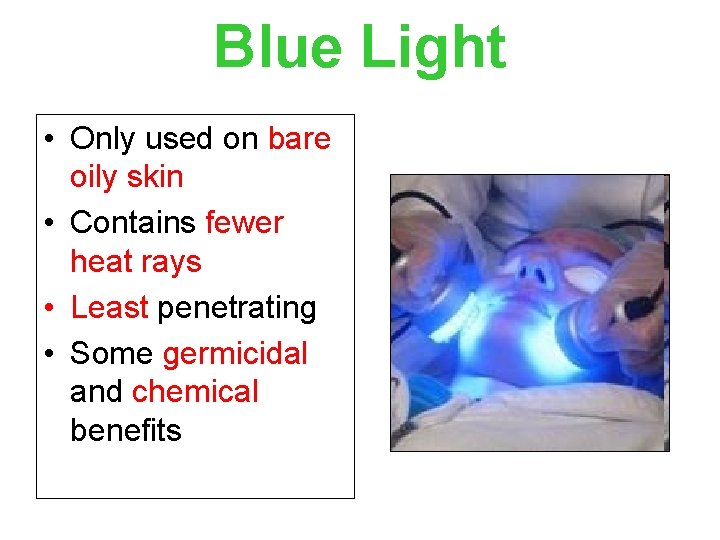 Blue Light

• Only used on bare oily skin
• Contains fewer heat rays
• Least penetrating
• Some germicidal and chemical benefits